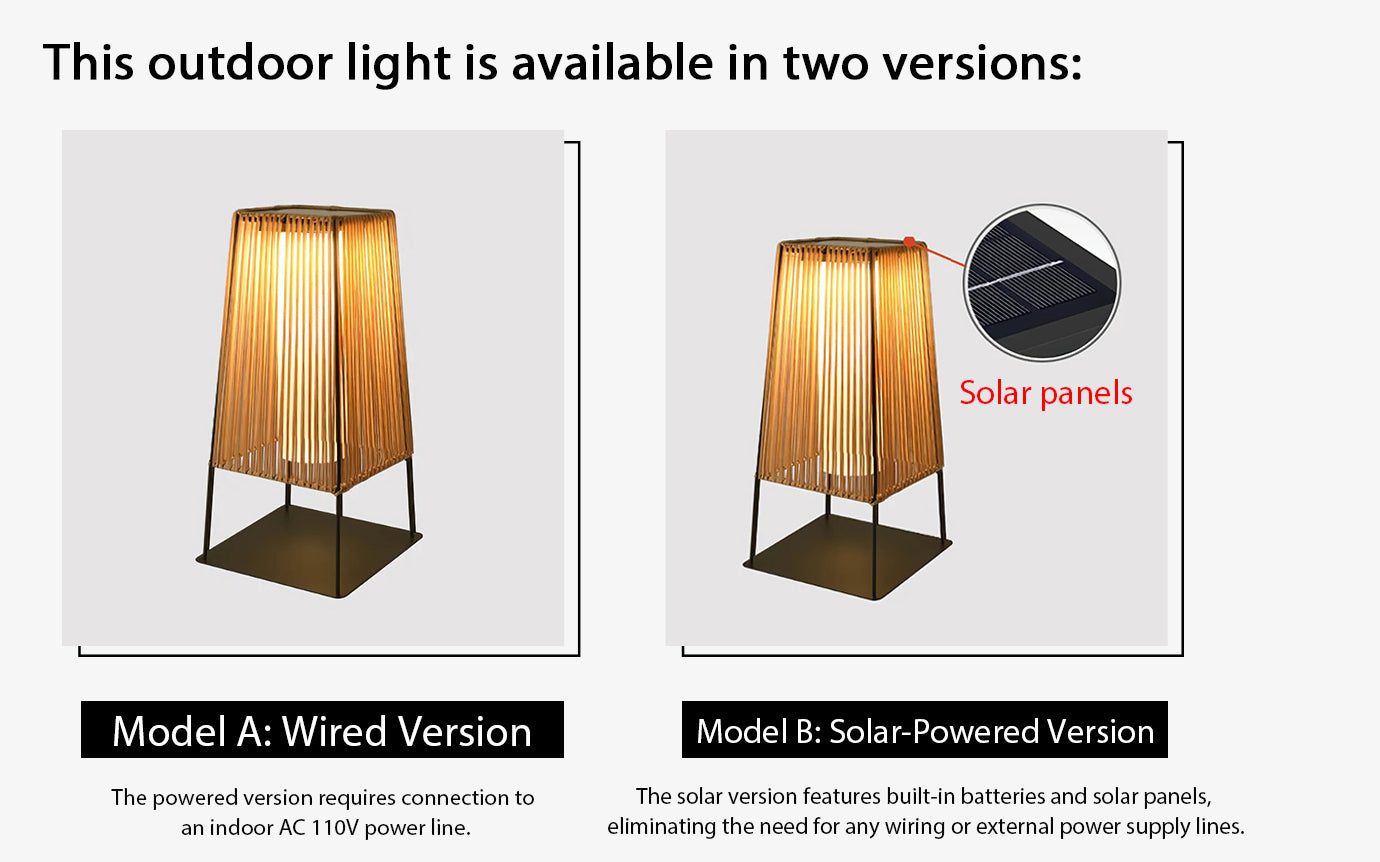 This outdoor light is available in two versions:

Solar panels

Model A: Wired Version

The powered version requires connection to an indoor AC 110V power line.

Model B: Solar-Powered Version

The solar version features built-in batteries and solar panels, eliminating the need for any wiring or external power supply lines.